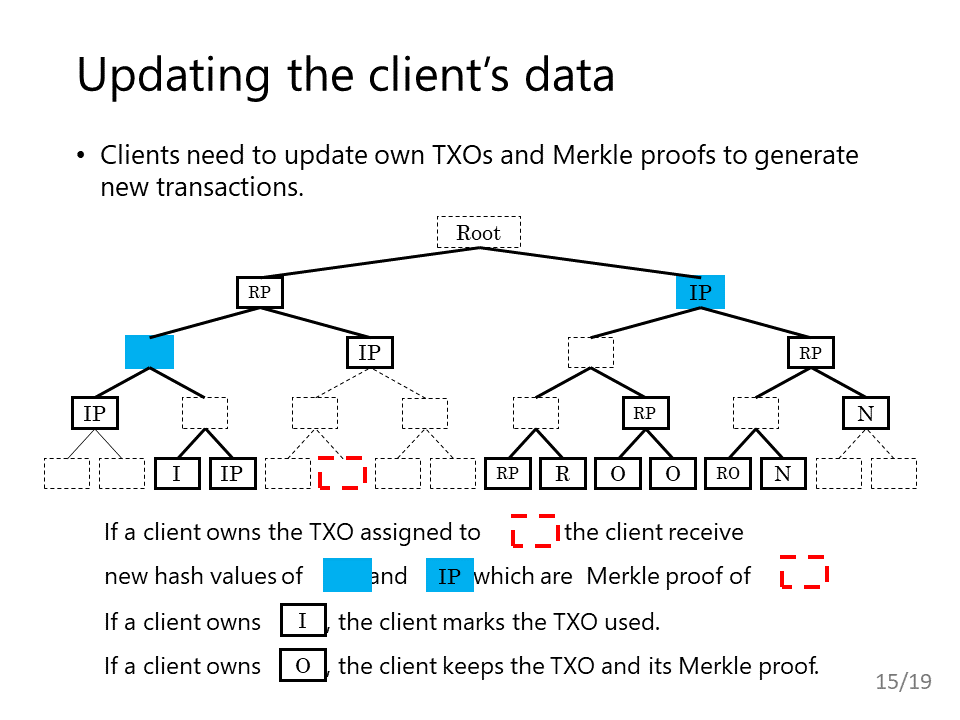 Updating the client's data

• Clients need to update own TXOs and Merkle proofs to generate new transactions.

Root

RP

IP

IP

RP

IP

RP

N

I

IP

RP

R

O

O

RO

N

If a client owns the TXO assigned to the client receive new hash values of and IP which are Merkle proof of

If a client owns I , the client marks the TXO used.

If a client owns O , the client keeps the TXO and its Merkle proof.

15/19